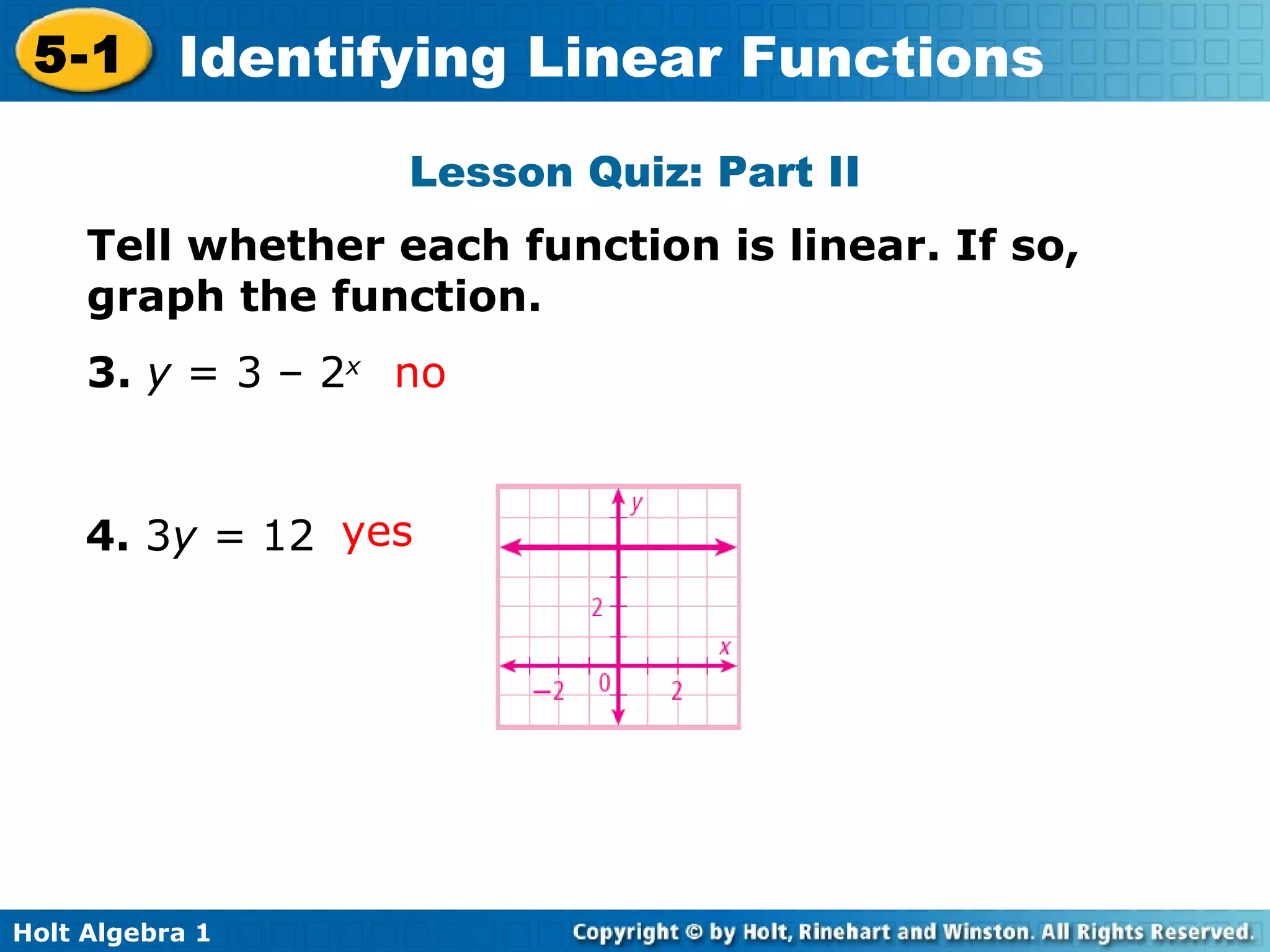 5-1 Identifying Linear Functions

Lesson Quiz: Part II

Tell whether each function is linear. If so, graph the function.

3. $y = 3 - 2^x$ no

4. $3y = 12$ yes

y
2
x
−2
0
2

Holt Algebra 1

Copyright © by Holt, Rinehart and Winston. All Rights Reserved.